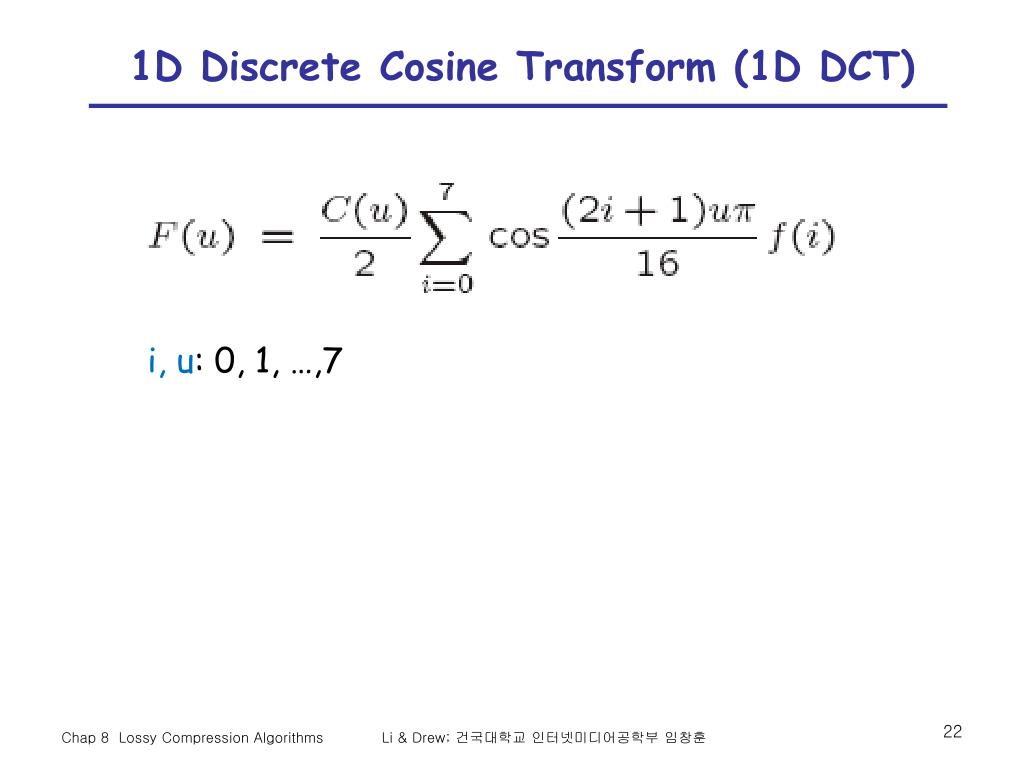 1D Discrete Cosine Transform (1D DCT)

$F(u) = \frac{C(u)}{2} \sum_{i=0}^{7} \cos \frac{(2i+1)u\pi}{16} f(i)$

i, u: 0, 1, …,7

Chap 8 Lossy Compression Algorithms

Li & Drew: 건국대학교 인터넷미디어공학부 임창훈

22